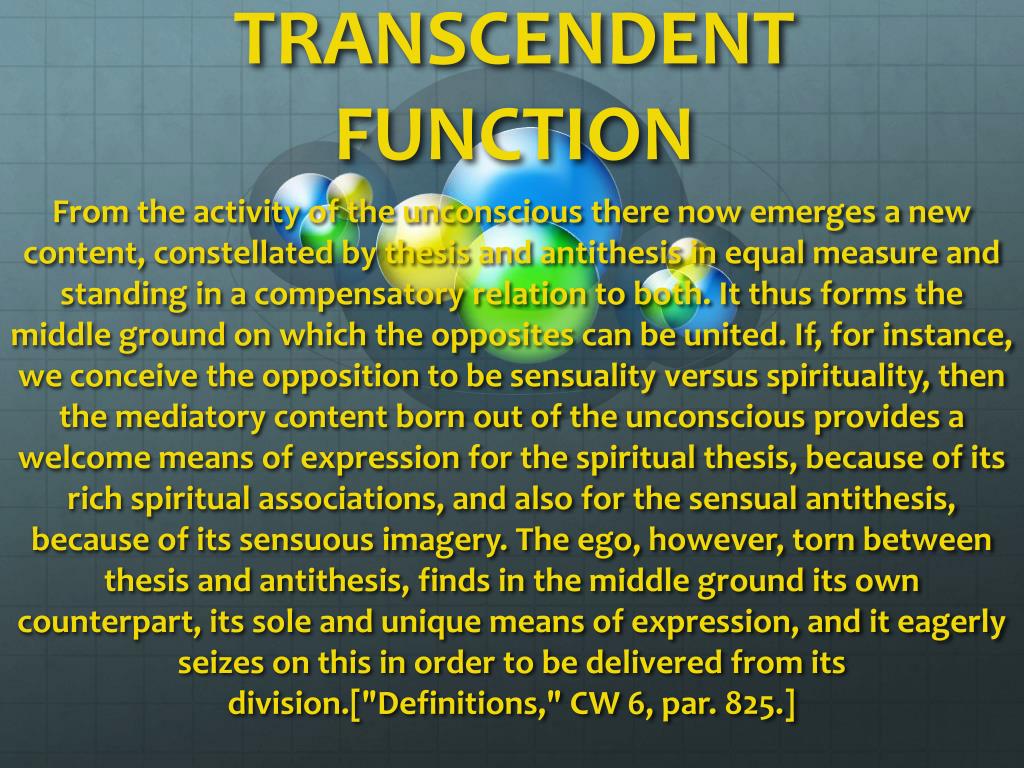 TRANSCENDENT FUNCTION

From the activity of the unconscious there now emerges a new content, constellated by thesis and antithesis in equal measure and standing in a compensatory relation to both. It thus forms the middle ground on which the opposites can be united. If, for instance, we conceive the opposition to be sensuality versus spirituality, then the mediatory content born out of the unconscious provides a welcome means of expression for the spiritual thesis, because of its rich spiritual associations, and also for the sensual antithesis, because of its sensuous imagery. The ego, however, torn between thesis and antithesis, finds in the middle ground its own counterpart, its sole and unique means of expression, and it eagerly seizes on this in order to be delivered from its division.["Definitions," CW 6, par. 825.]